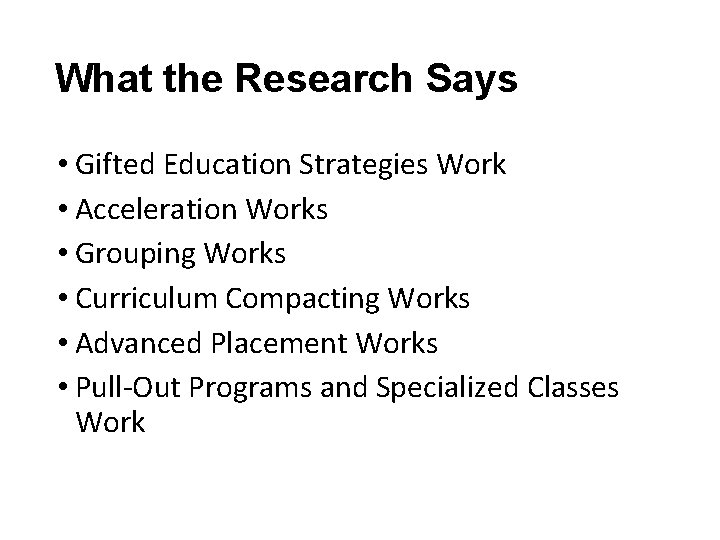 What the Research Says

• Gifted Education Strategies Work
• Acceleration Works
• Grouping Works
• Curriculum Compacting Works
• Advanced Placement Works
• Pull-Out Programs and Specialized Classes Work